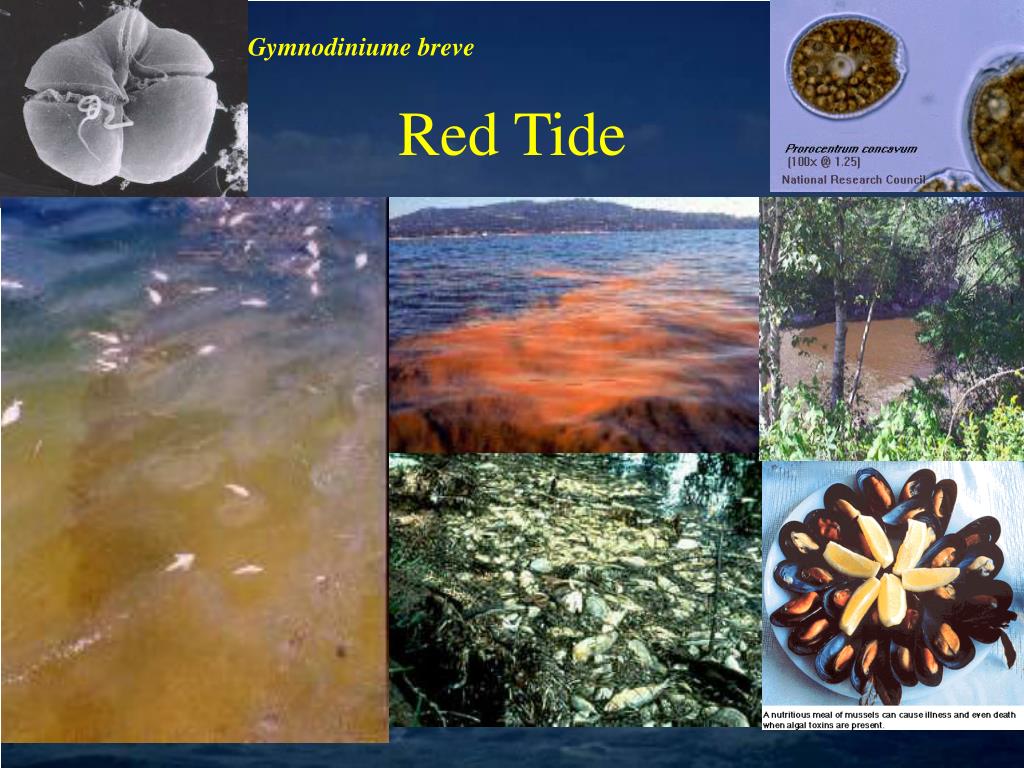 Gymnodiniume breve

Red Tide

Prorocentrum concavum
(100x @ 1.25)
National Research Council

A nutritious meal of mussels can cause illness and even death when algal toxins are present.